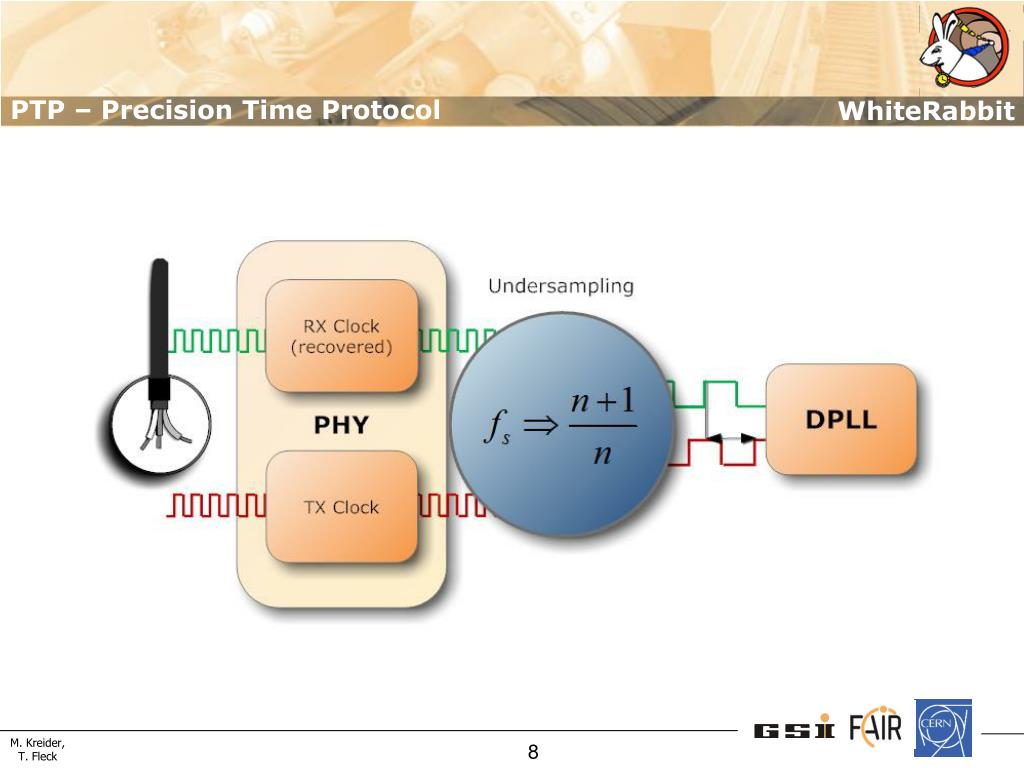 PTP – Precision Time Protocol

WhiteRabbit

Undersampling

RX Clock (recovered)

PHY

TX Clock

$f_s \Rightarrow \frac{n+1}{n}$

DPLL

M. Kreider, T. Fleck

8

GSI FAIR CERN